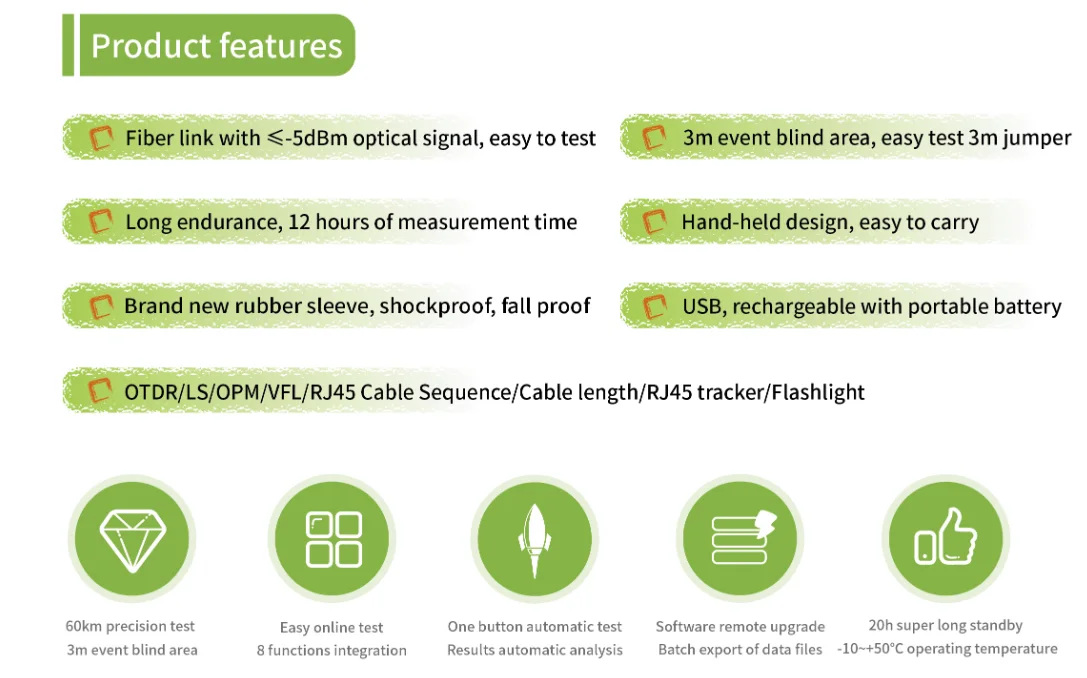 Product features

Fiber link with ≤-5dBm optical signal, easy to test

3m event blind area, easy test 3m jumper

Long endurance, 12 hours of measurement time

Hand-held design, easy to carry

Brand new rubber sleeve, shockproof, fall proof

USB, rechargeable with portable battery

OTDR/LS/OPM/VFL/RJ45 Cable Sequence/Cable length/RJ45 tracker/Flashlight

60km precision test
3m event blind area

Easy online test
8 functions integration

One button automatic test
Results automatic analysis

Software remote upgrade
Batch export of data files

20h super long standby
-10~+50°C operating temperature